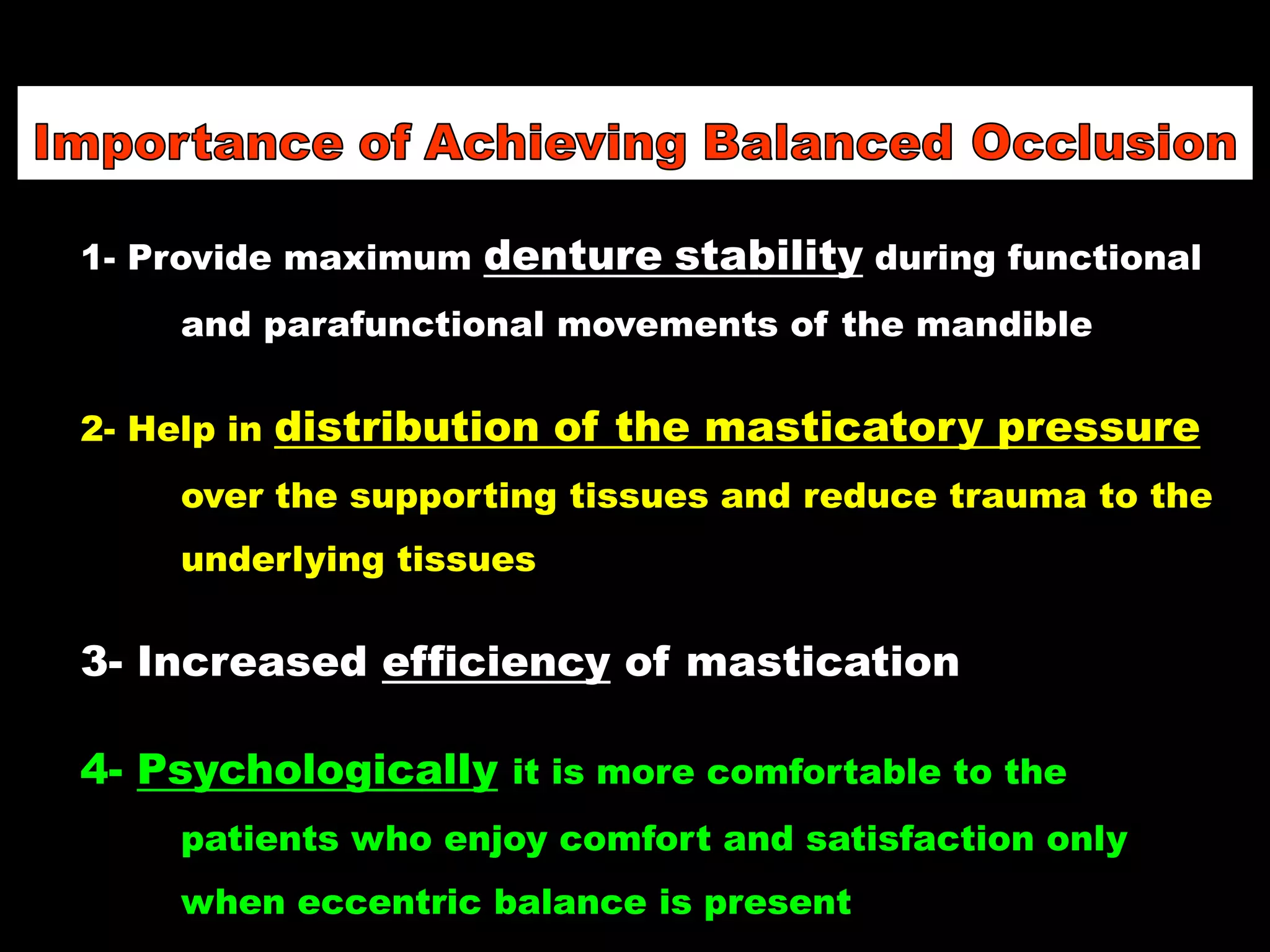 Importance of Achieving Balanced Occlusion

1- Provide maximum denture stability during functional and parafunctional movements of the mandible

2- Help in distribution of the masticatory pressure over the supporting tissues and reduce trauma to the underlying tissues

3- Increased efficiency of mastication

4- Psychologically it is more comfortable to the patients who enjoy comfort and satisfaction only when eccentric balance is present